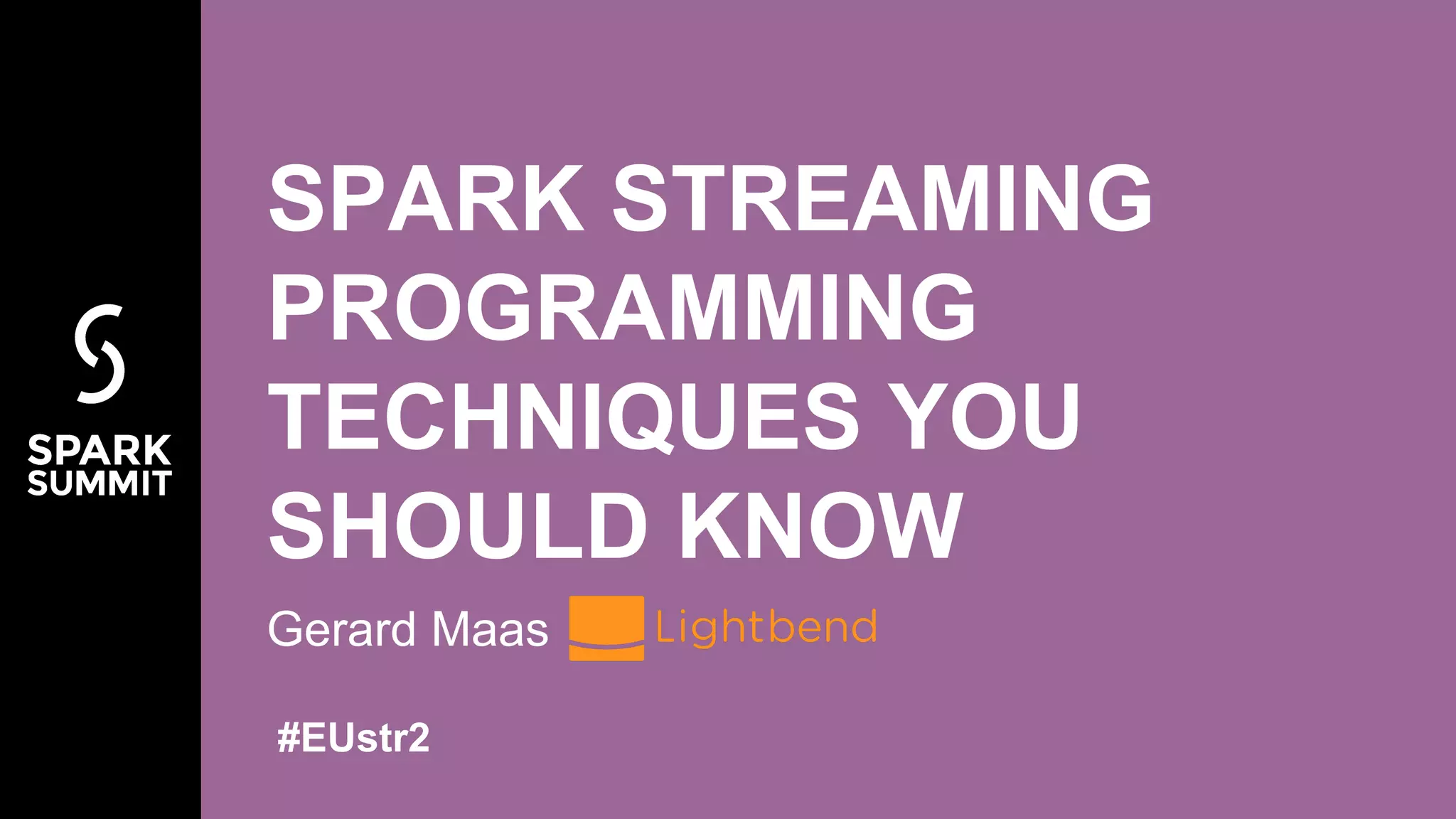 SPARK SUMMIT

SPARK STREAMING PROGRAMMING TECHNIQUES YOU SHOULD KNOW

Gerard Maas Lightbend

#EUstr2